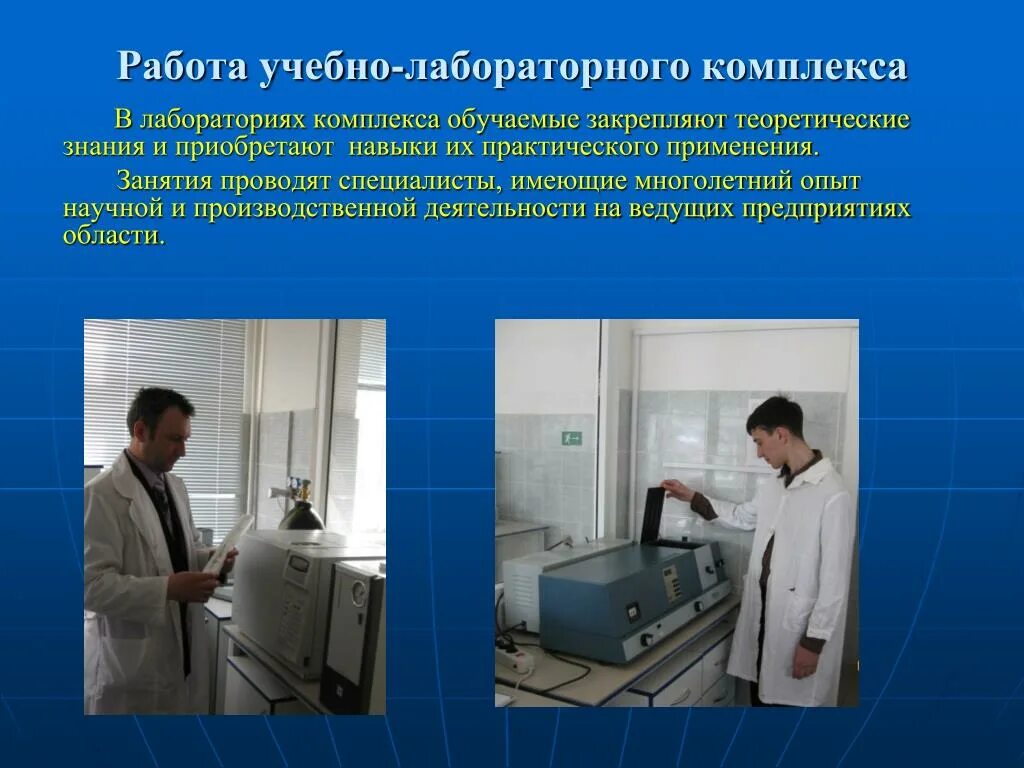 Работа учебно-лабораторного комплекса

В лабораториях комплекса обучаемые закрепляют теоретические знания и приобретают навыки их практического применения.

Занятия проводят специалисты, имеющие многолетний опыт научной и производственной деятельности на ведущих предприятиях области.